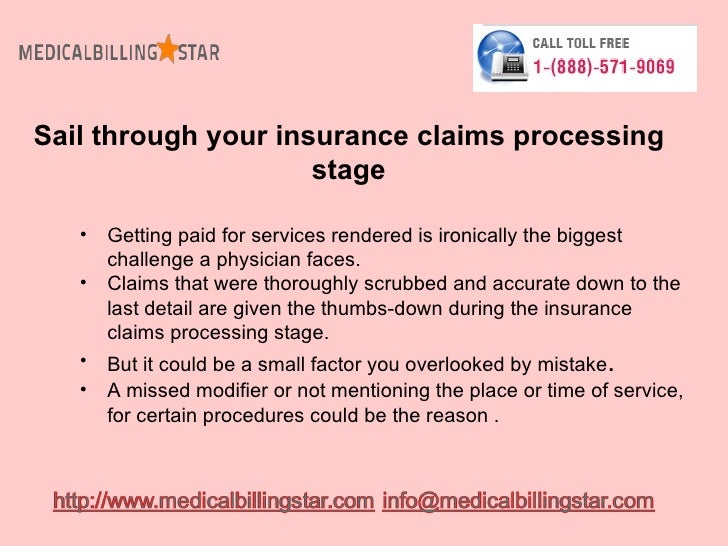 MEDICALBILLING STAR

CALL TOLL FREE
1-(888)-571-9069

Sail through your insurance claims processing stage

• Getting paid for services rendered is ironically the biggest challenge a physician faces.
• Claims that were thoroughly scrubbed and accurate down to the last detail are given the thumbs-down during the insurance claims processing stage.
• But it could be a small factor you overlooked by mistake.
• A missed modifier or not mentioning the place or time of service, for certain procedures could be the reason .

http://www.medicalbillingstar.com info@medicalbillingstar.com